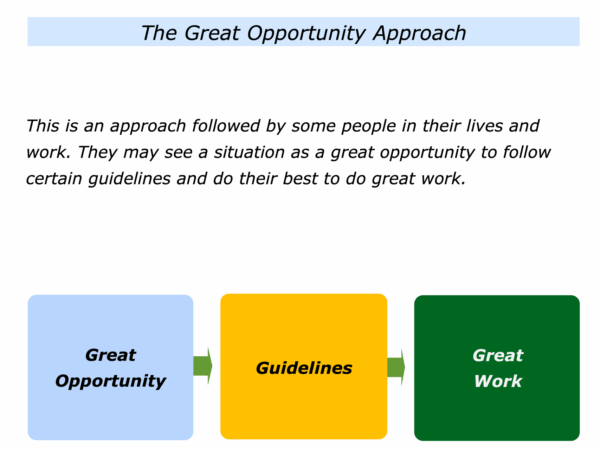 The Great Opportunity Approach

This is an approach followed by some people in their lives and work. They may see a situation as a great opportunity to follow certain guidelines and do their best to do great work.

Great Opportunity

Guidelines

Great Work